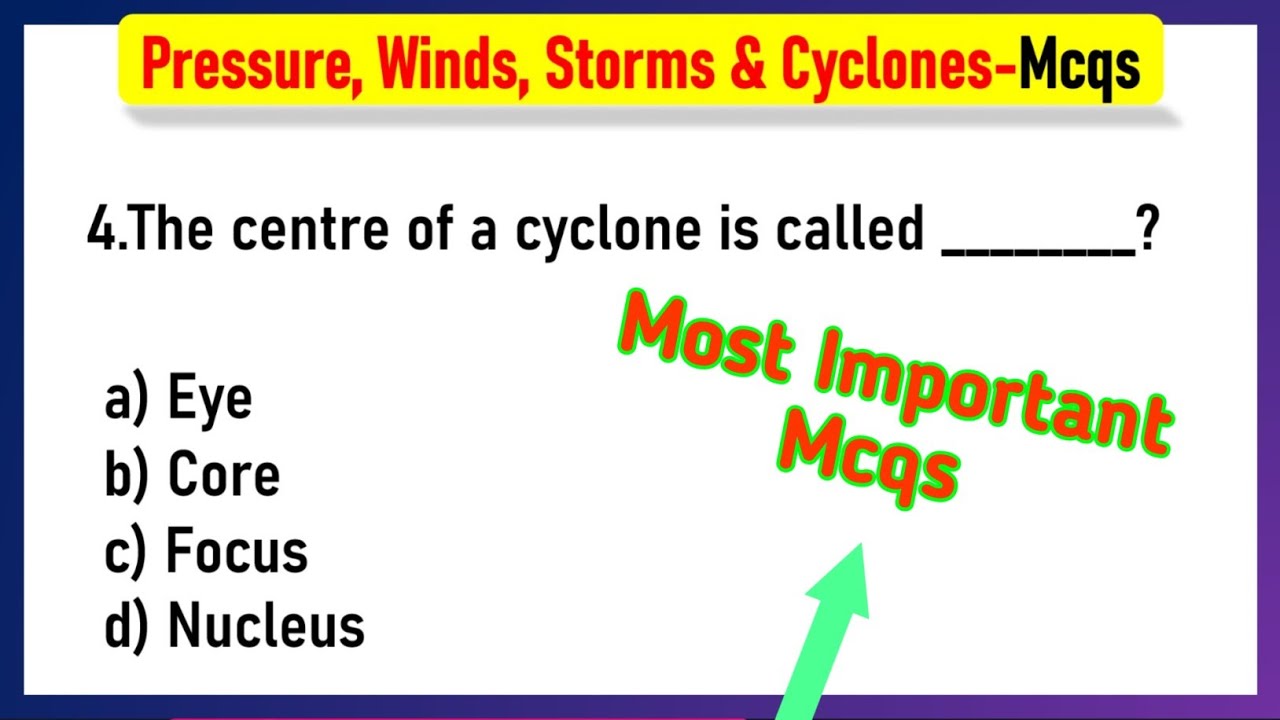 Pressure, Winds, Storms & Cyclones-Mcqs

4.The centre of a cyclone is called ________?

a) Eye
b) Core
c) Focus
d) Nucleus

Most Important Mcqs